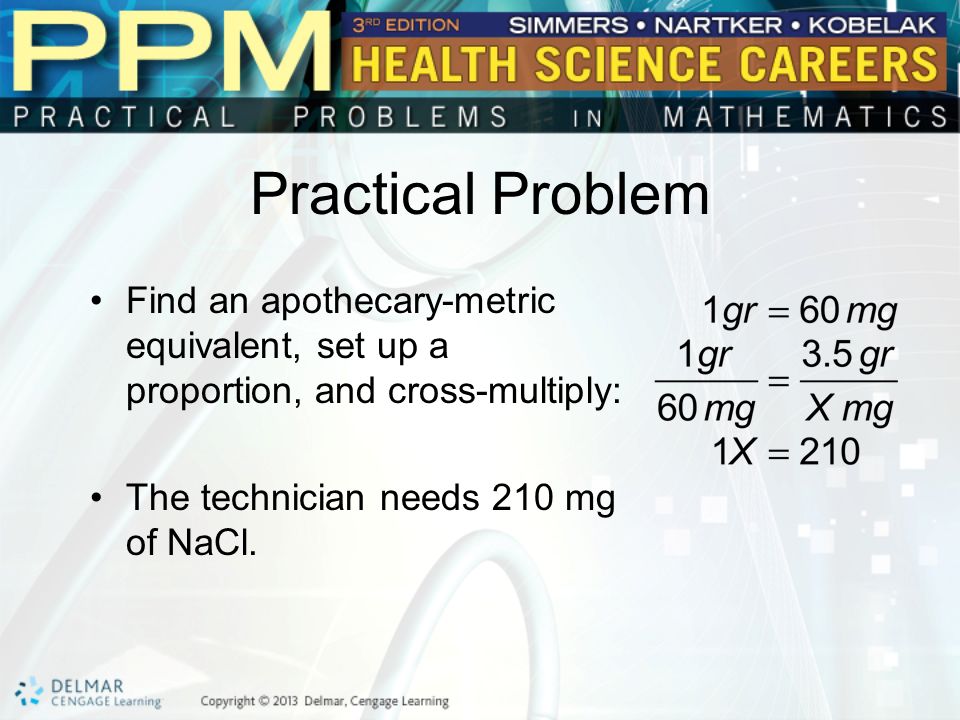 PPM
3RD EDITION
SIMMERS • NARTKER • KOBELAK
HEALTH SCIENCE CAREERS
PRACTICAL PROBLEMS IN MATHEMATICS

Practical Problem

• Find an apothecary-metric equivalent, set up a proportion, and cross-multiply:

$1gr = 60\,mg$
$\frac{1gr}{60\,mg} = \frac{3.5\,gr}{X\,mg}$
$1X = 210$

• The technician needs 210 mg of NaCl.

DELMAR
CENGAGE Learning
Copyright © 2013 Delmar, Cengage Learning